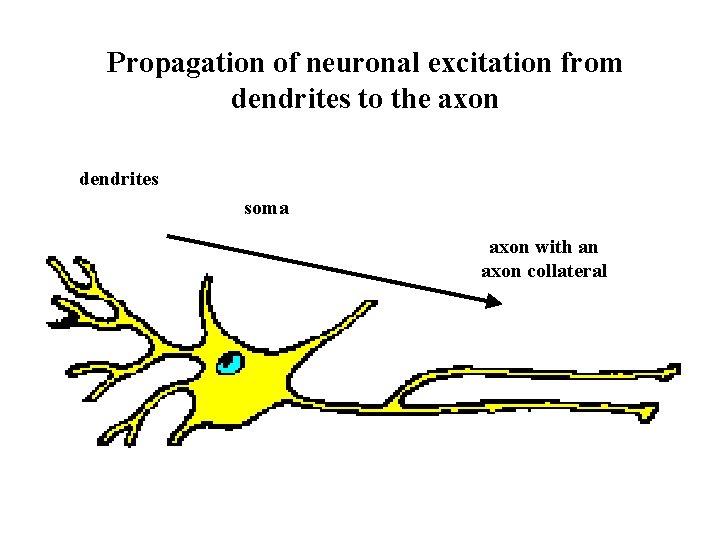 Propagation of neuronal excitation from dendrites to the axon

dendrites

soma

axon with an axon collateral